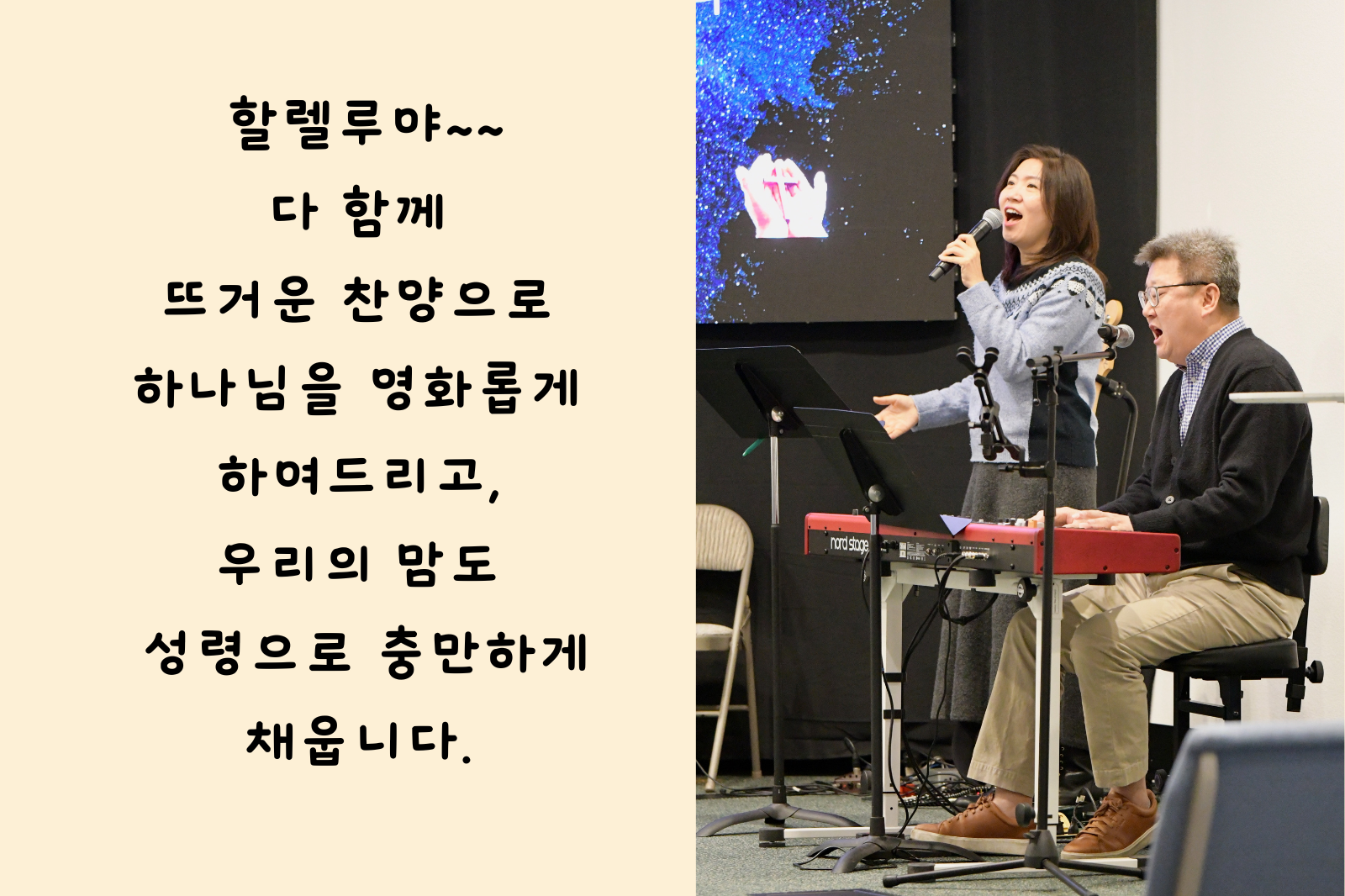 할렐루야~~
다 함께
뜨거운 찬양으로
하나님을 영화롭게
하여드리고,
우리의 맘도
성령으로 충만하게
채웁니다.

nord stage